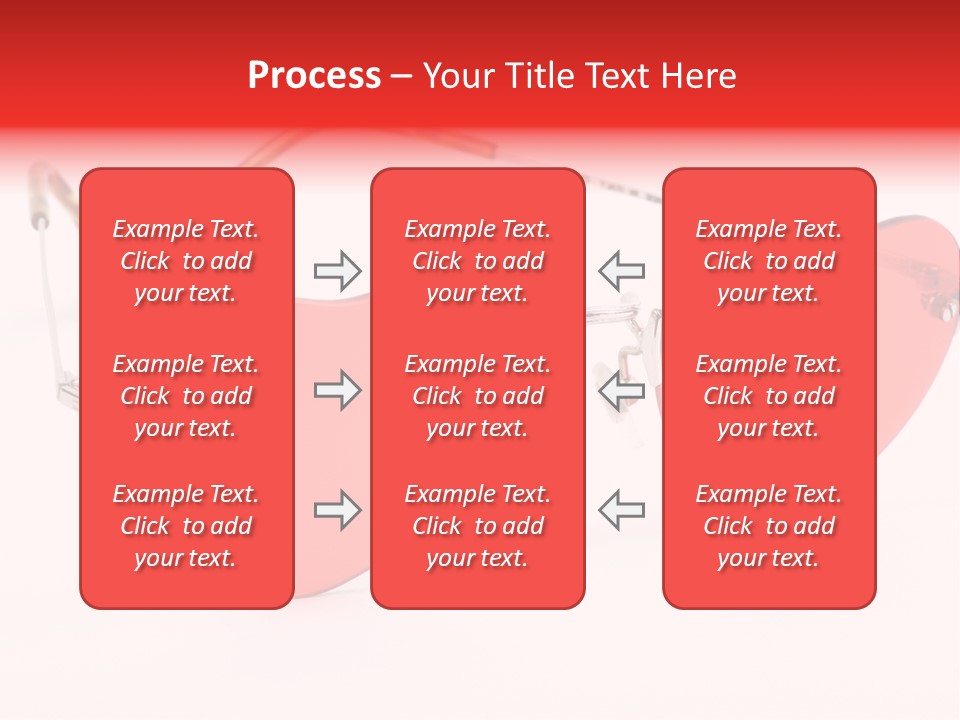 Process – Your Title Text Here

Example Text. Click to add your text.

Example Text. Click to add your text.

Example Text. Click to add your text.

Example Text. Click to add your text.

Example Text. Click to add your text.

Example Text. Click to add your text.

Example Text. Click to add your text.

Example Text. Click to add your text.

Example Text. Click to add your text.